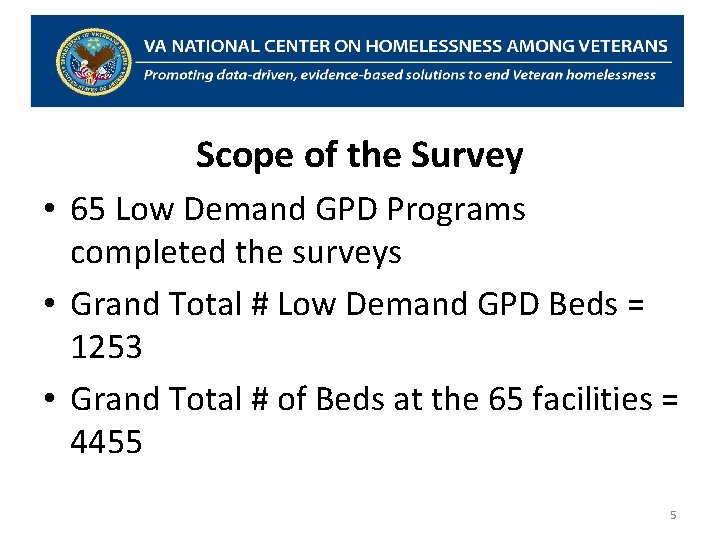 VA NATIONAL CENTER ON HOMELESSNESS AMONG VETERANS
Promoting data-driven, evidence-based solutions to end Veteran homelessness

Scope of the Survey

• 65 Low Demand GPD Programs completed the surveys
• Grand Total # Low Demand GPD Beds = 1253
• Grand Total # of Beds at the 65 facilities = 4455

5